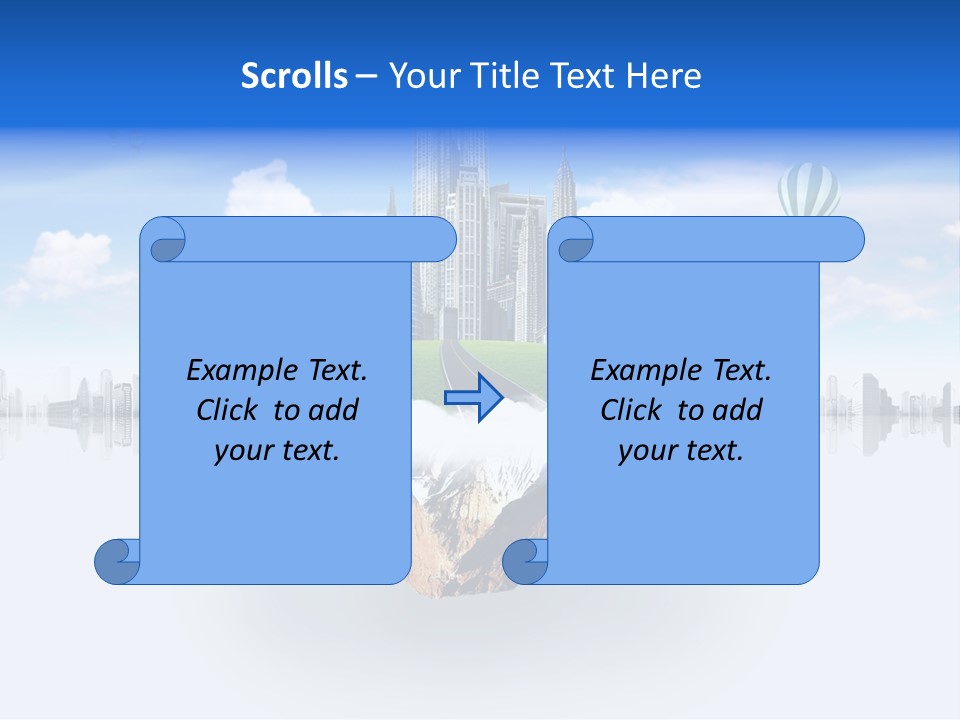 Scrolls – Your Title Text Here

Example Text.
Click to add
your text.

Example Text.
Click to add
your text.